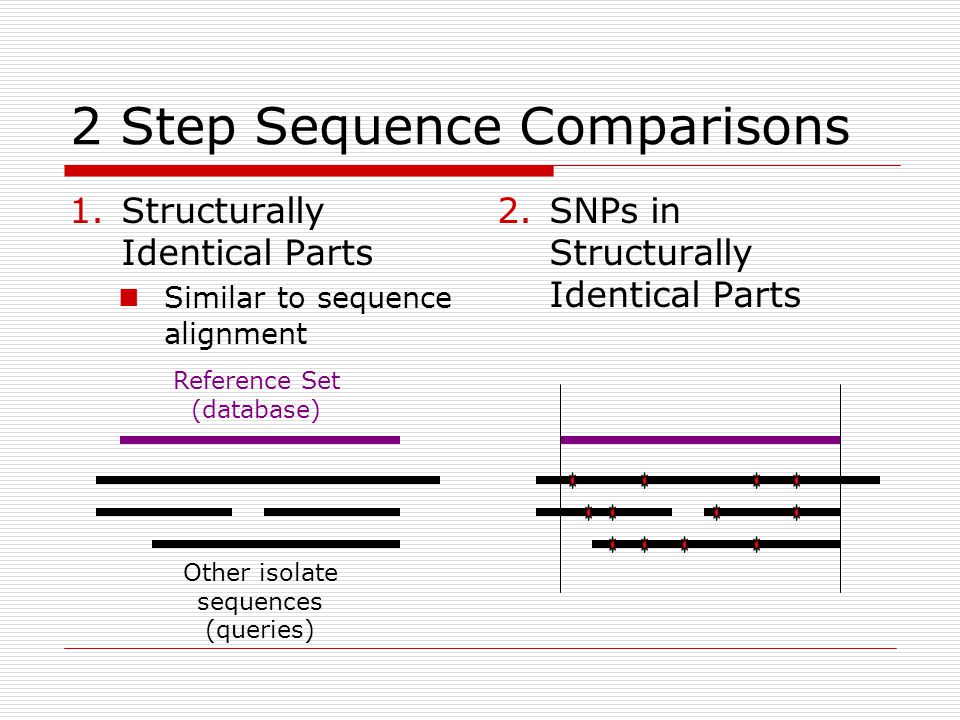 2 Step Sequence Comparisons

1. Structurally Identical Parts
Similar to sequence alignment

Reference Set (database)

Other isolate sequences (queries)

2. SNPs in Structurally Identical Parts